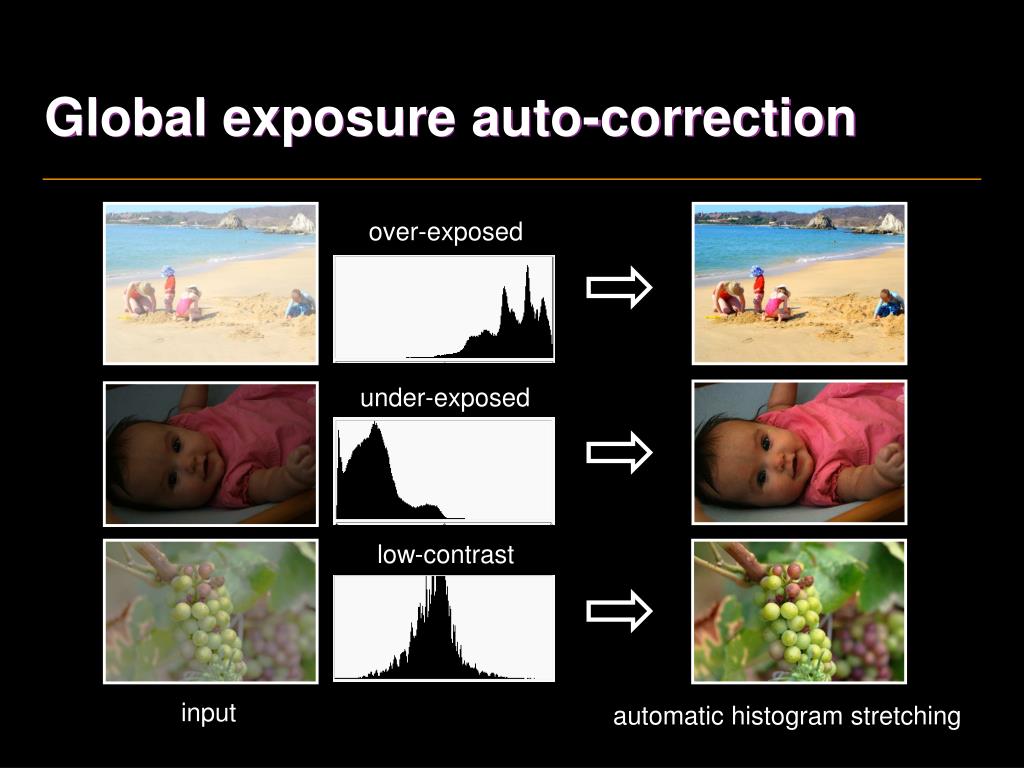 Global exposure auto-correction

over-exposed

under-exposed

low-contrast

input

automatic histogram stretching